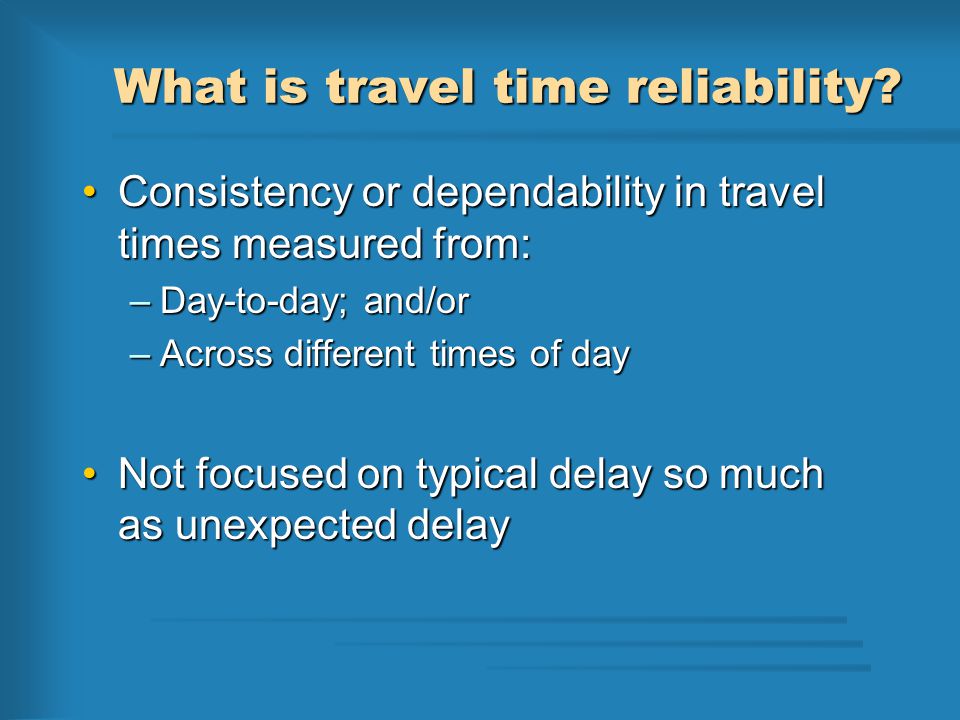 What is travel time reliability?

• Consistency or dependability in travel times measured from:
– Day-to-day; and/or
– Across different times of day

• Not focused on typical delay so much as unexpected delay